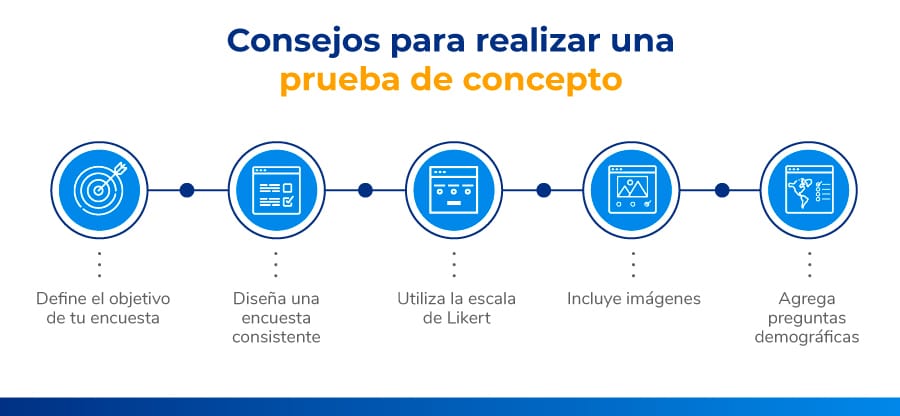 Consejos para realizar una prueba de concepto

Define el objetivo de tu encuesta

Diseña una encuesta consistente

Utiliza la escala de Likert

Incluye imágenes

Agrega preguntas demográficas